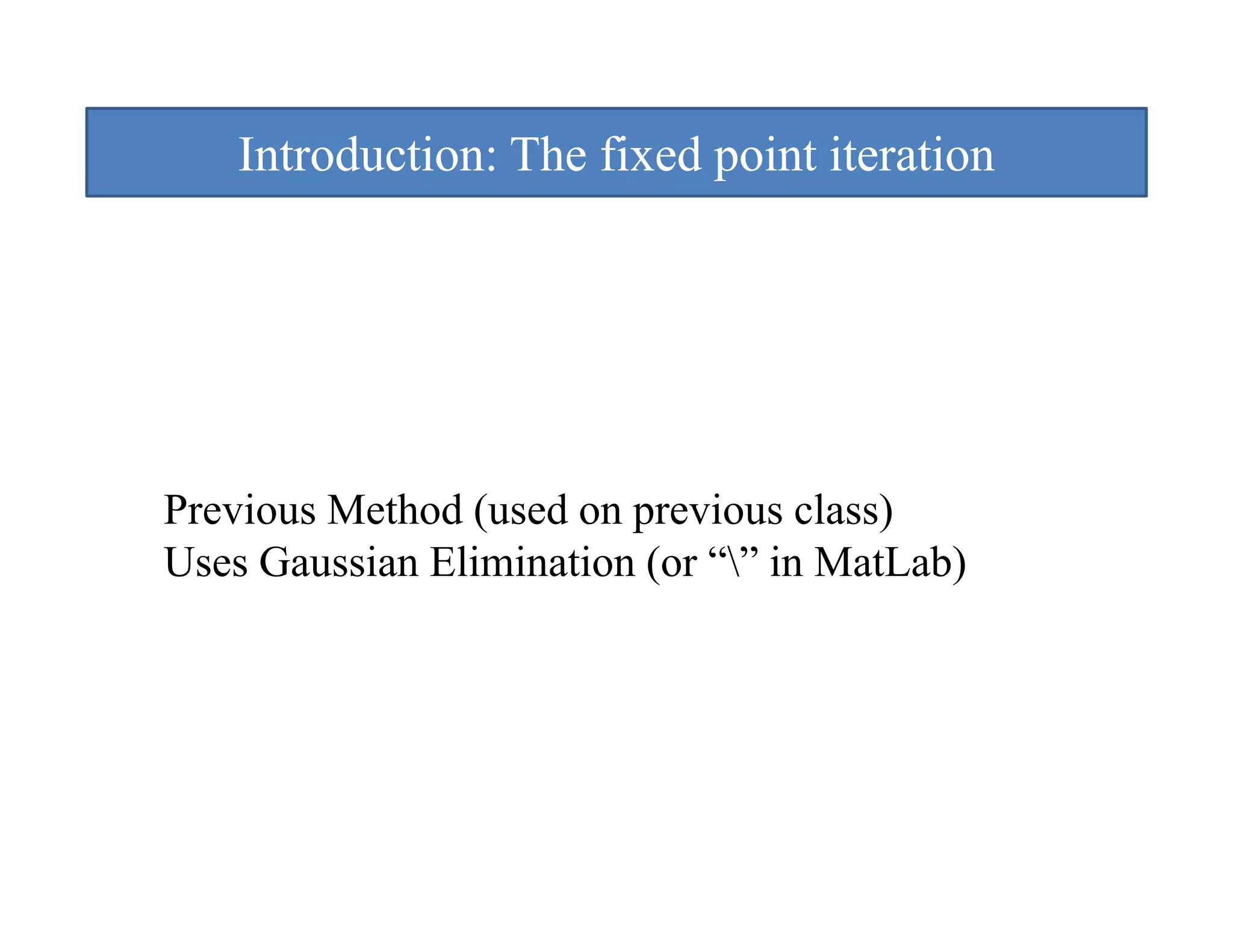 Introduction: The fixed point iteration

Previous Method (used on previous class)
Uses Gaussian Elimination (or “\” in MatLab)